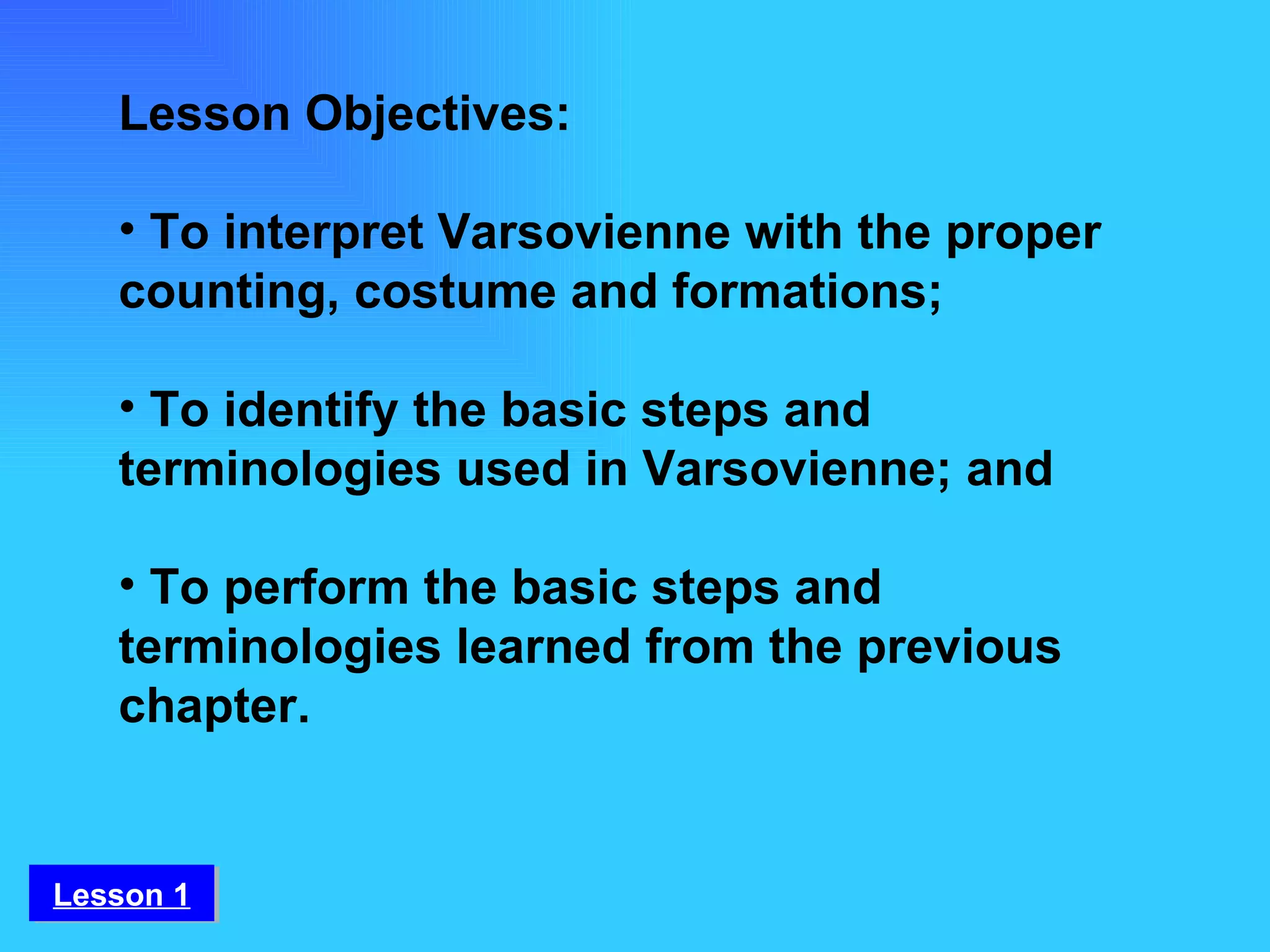 Lesson Objectives:

• To interpret Varsovienne with the proper counting, costume and formations;

• To identify the basic steps and terminologies used in Varsovienne; and

• To perform the basic steps and terminologies learned from the previous chapter.

Lesson 1